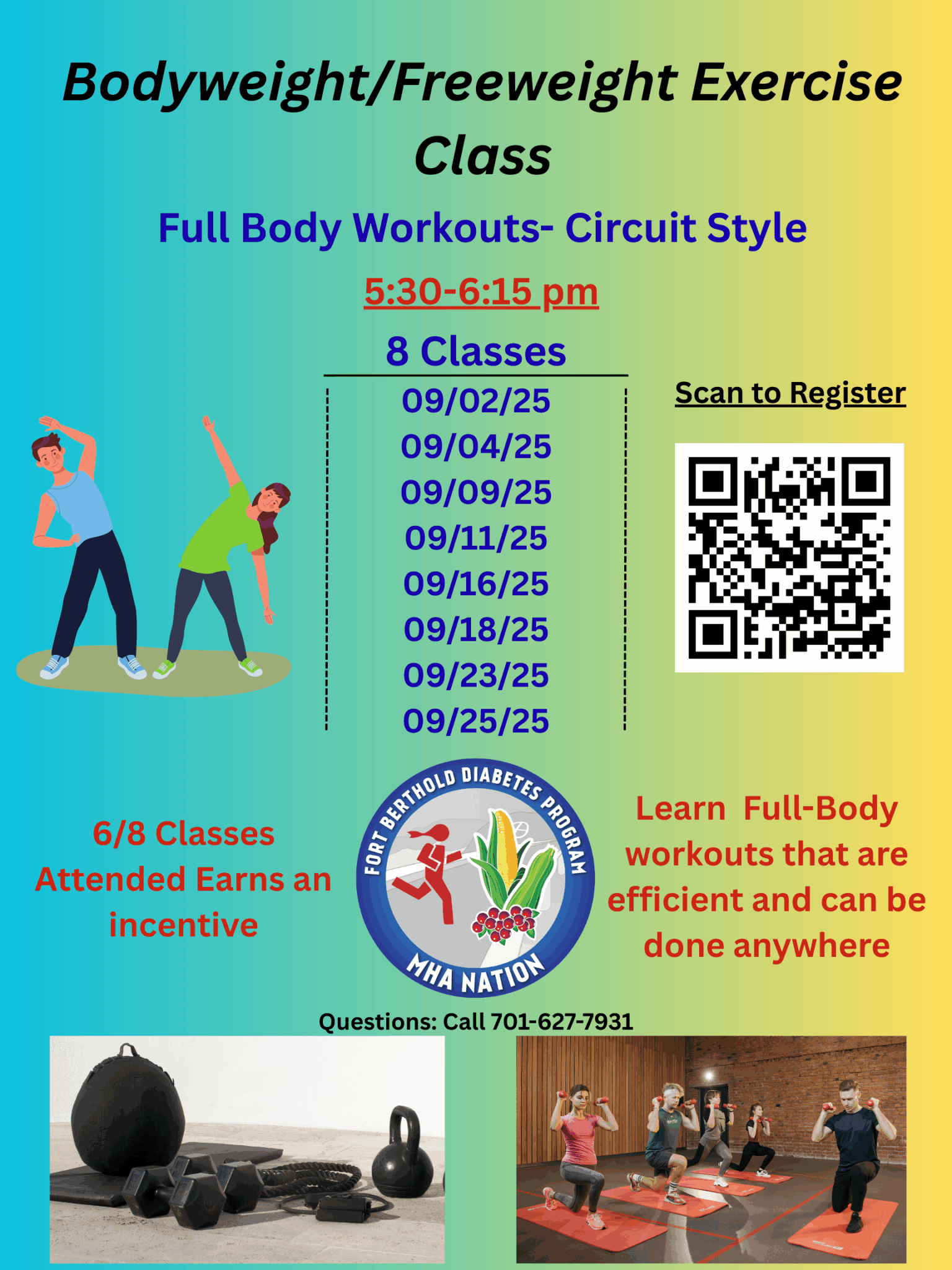 Bodyweight/Freeweight Exercise Class

Full Body Workouts- Circuit Style

5:30-6:15 pm

8 Classes

09/02/25
09/04/25
09/09/25
09/11/25
09/16/25
09/18/25
09/23/25
09/25/25

Scan to Register

6/8 Classes Attended Earns an incentive

FORT BERTHOLD DIABETES PROGRAM
MHA NATION

Learn Full-Body workouts that are efficient and can be done anywhere

Questions: Call 701-627-7931